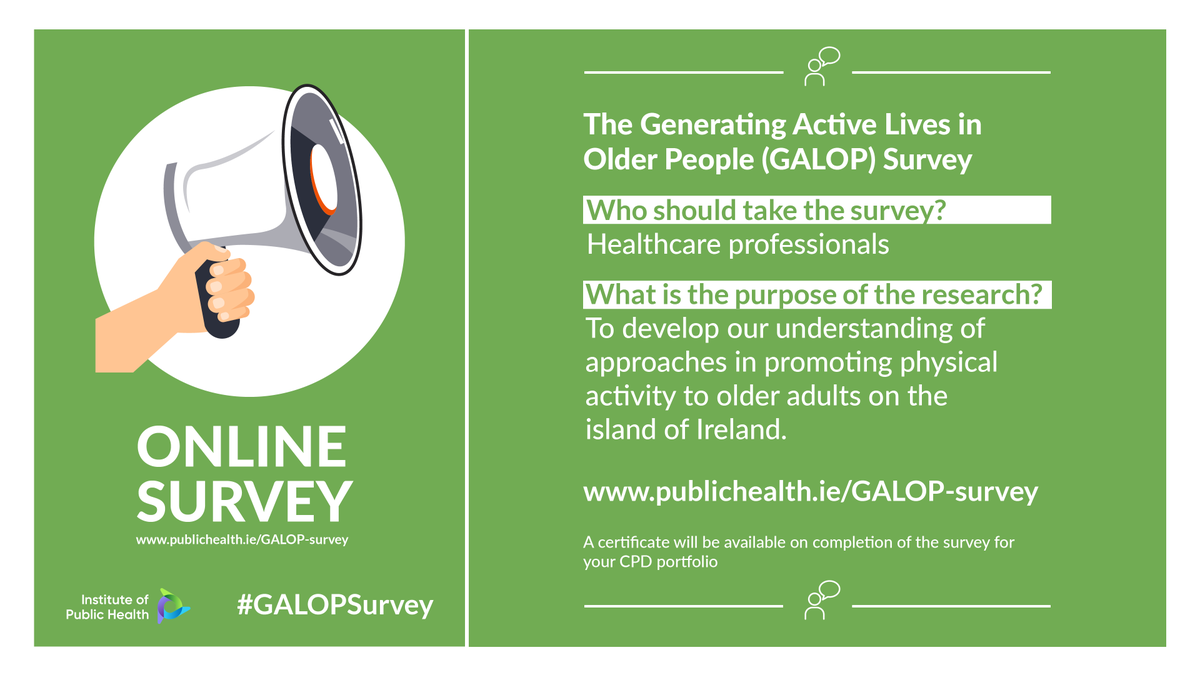 ONLINE SURVEY

www.publichealth.ie/GALOP-survey

Institute of
Public Health

#GALOPSurvey

The Generating Active Lives in Older People (GALOP) Survey

Who should take the survey?

Healthcare professionals

What is the purpose of the research?

To develop our understanding of approaches in promoting physical activity to older adults on the island of Ireland.

www.publichealth.ie/GALOP-survey

A certificate will be available on completion of the survey for your CPD portfolio